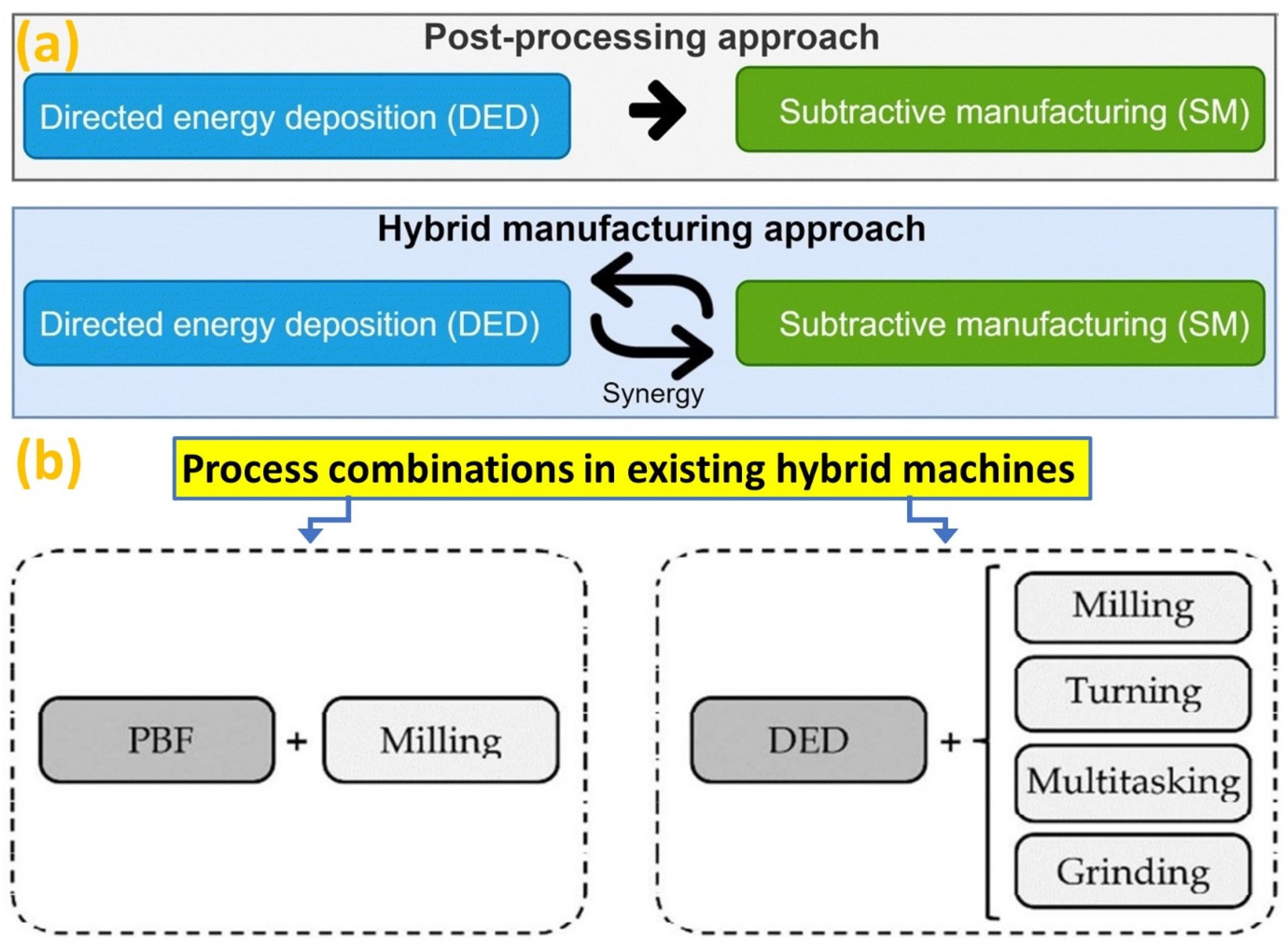 (a)
Post-processing approach

Directed energy deposition (DED)

Subtractive manufacturing (SM)

Hybrid manufacturing approach

Directed energy deposition (DED)

Synergy

Subtractive manufacturing (SM)

(b)
Process combinations in existing hybrid machines

PBF + Milling

DED +

Milling

Turning

Multitasking

Grinding